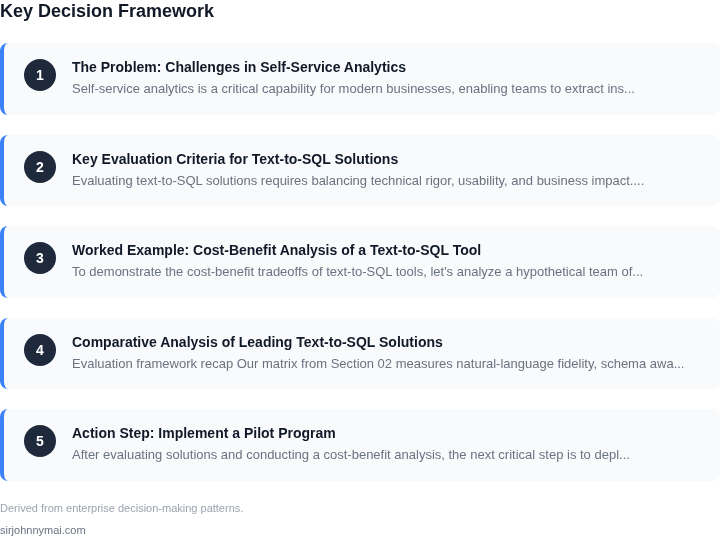 Key Decision Framework

1

The Problem: Challenges in Self-Service Analytics

Self-service analytics is a critical capability for modern businesses, enabling teams to extract ins...

2

Key Evaluation Criteria for Text-to-SQL Solutions

Evaluating text-to-SQL solutions requires balancing technical rigor, usability, and business impact....

3

Worked Example: Cost-Benefit Analysis of a Text-to-SQL Tool

To demonstrate the cost-benefit tradeoffs of text-to-SQL tools, let's analyze a hypothetical team of...

4

Comparative Analysis of Leading Text-to-SQL Solutions

Evaluation framework recap Our matrix from Section 02 measures natural-language fidelity, schema awa...

5

Action Step: Implement a Pilot Program

After evaluating solutions and conducting a cost-benefit analysis, the next critical step is to depl...

Derived from enterprise decision-making patterns.

sirjohnnymai.com